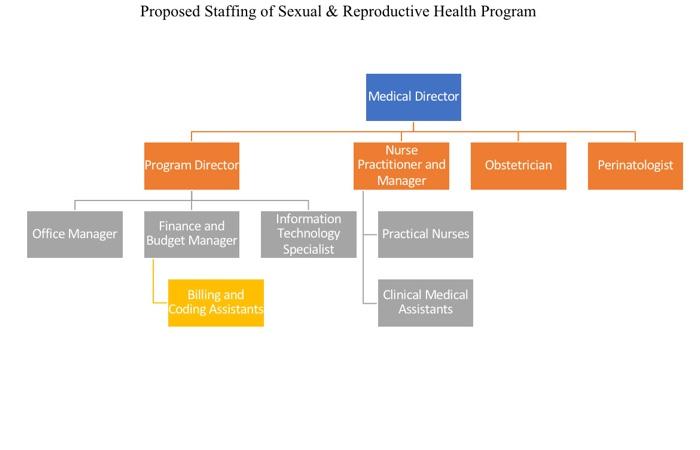 Proposed Staffing of Sexual & Reproductive Health Program

Medical Director

Program Director

Nurse Practitioner and Manager

Obstetrician

Perinatologist

Office Manager

Finance and Budget Manager

Information Technology Specialist

Practical Nurses

Billing and Coding Assistants

Clinical Medical Assistants